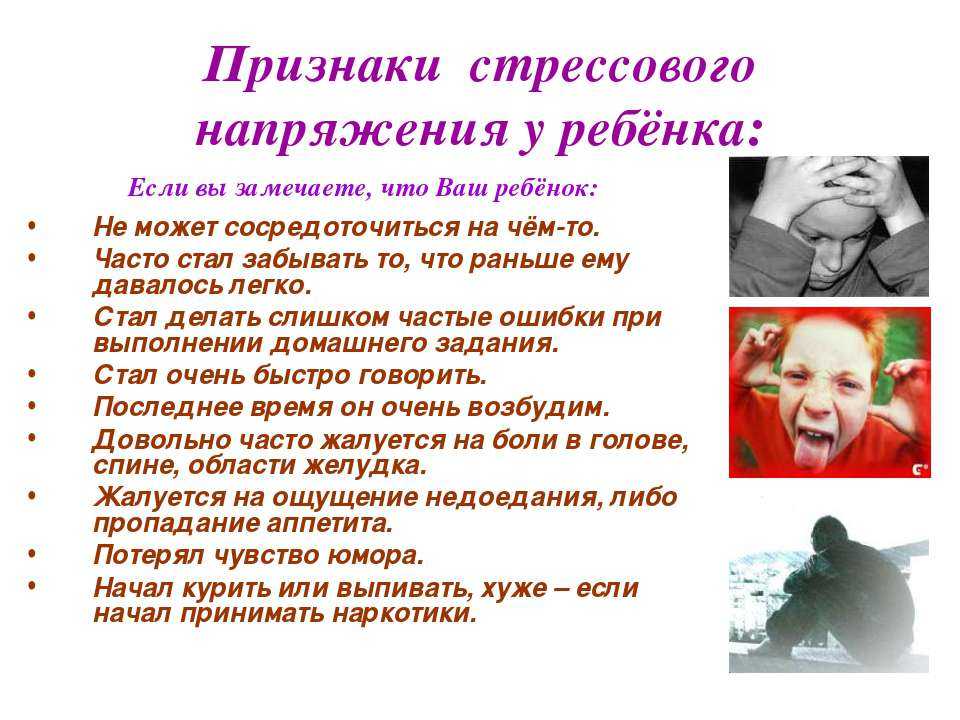 Признаки стрессового напряжения у ребёнка:

Если вы замечаете, что Ваш ребёнок:

• Не может сосредоточиться на чём-то.
• Часто стал забывать то, что раньше ему давалось легко.
• Стал делать слишком частые ошибки при выполнении домашнего задания.
• Стал очень быстро говорить.
• Последнее время он очень возбудим.
• Довольно часто жалуется на боли в голове, спине, области желудка.
• Жалуется на ощущение недоедания, либо пропадание аппетита.
• Потерял чувство юмора.
• Начал курить или выпивать, хуже – если начал принимать наркотики.